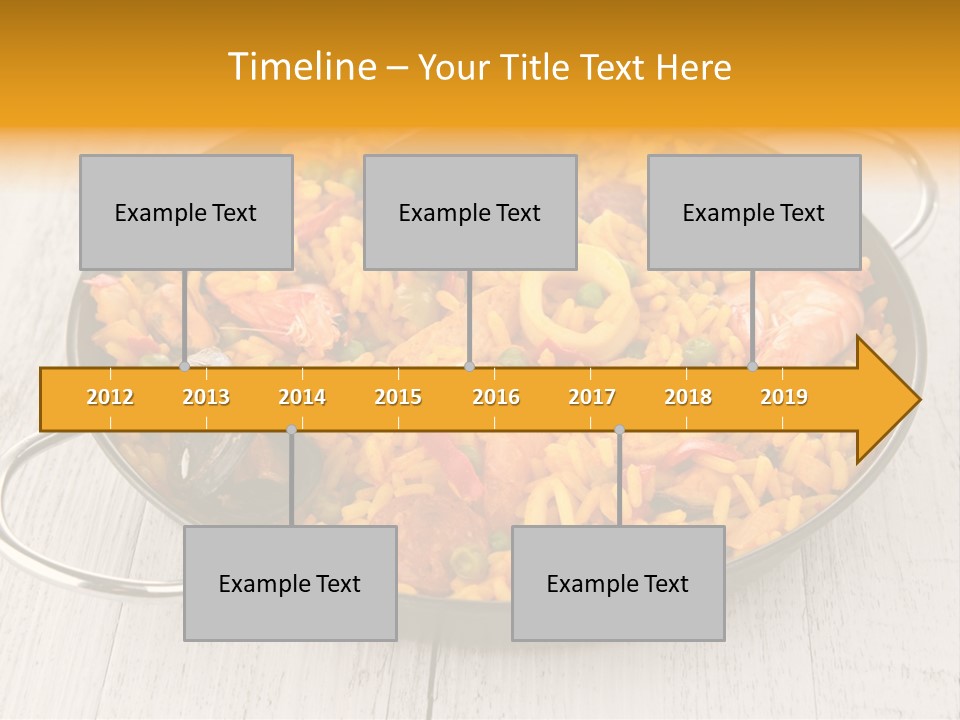 Timeline – Your Title Text Here

Example Text

Example Text

Example Text

2012 2013 2014 2015 2016 2017 2018 2019

Example Text

Example Text